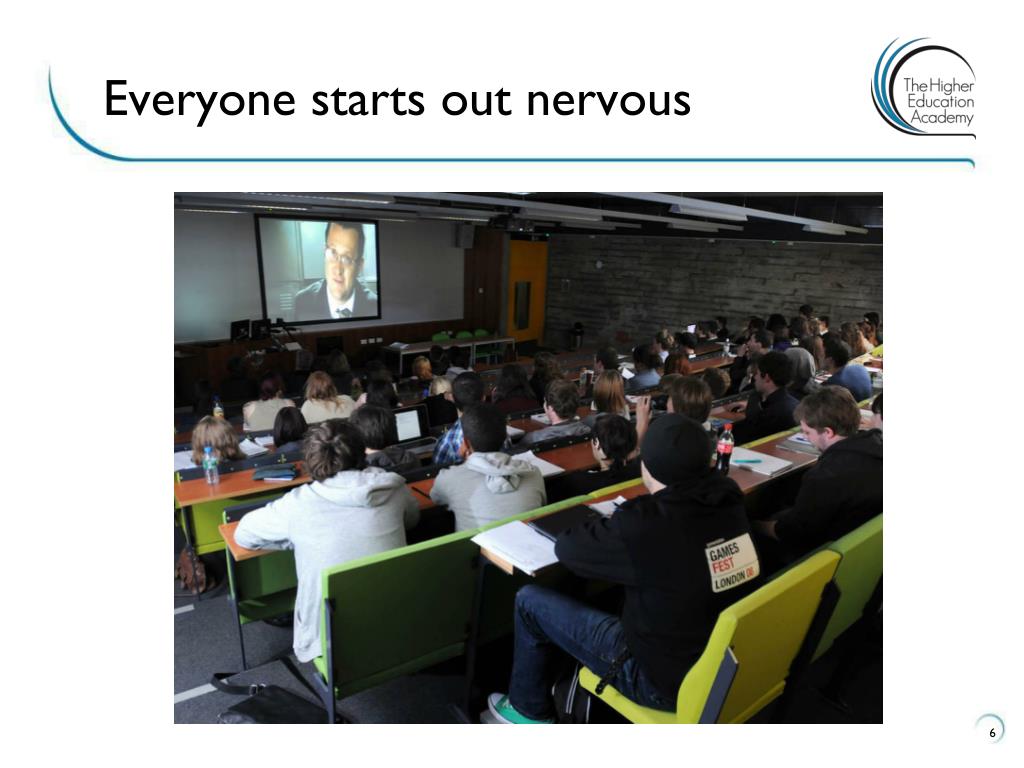 Everyone starts out nervous

The Higher Education Academy

GAMES FEST LONDON 08

6